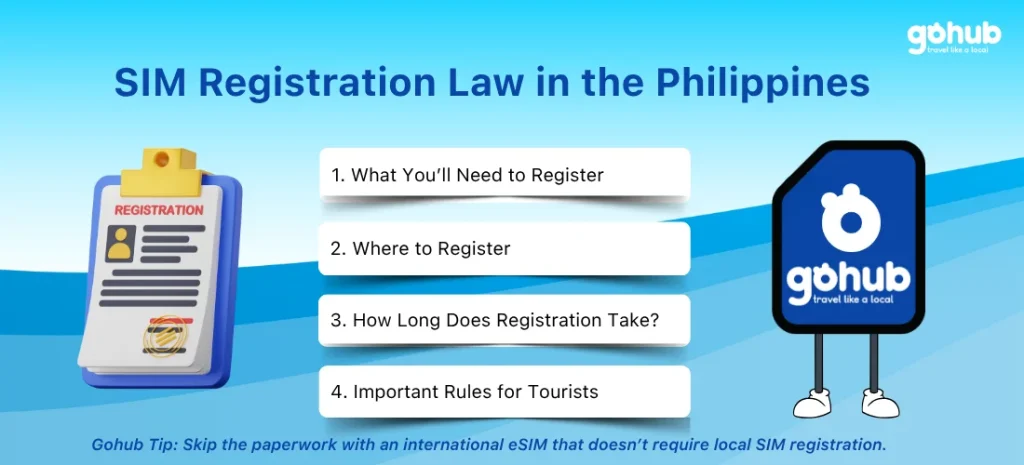 gohub
travel like a local

SIM Registration Law in the Philippines

REGISTRATION

1. What You'll Need to Register

2. Where to Register

3. How Long Does Registration Take?

4. Important Rules for Tourists

gohub
travel like a local

Gohub Tip: Skip the paperwork with an international eSIM that doesn't require local SIM registration.